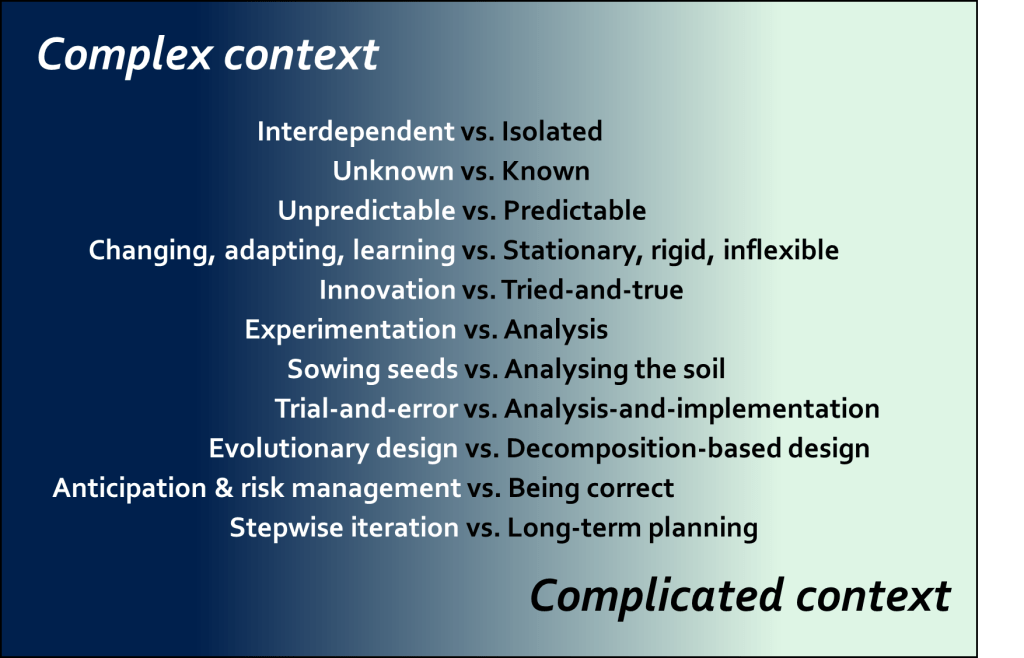 Complex context

Interdependent vs. Isolated
Unknown vs. Known
Unpredictable vs. Predictable
Changing, adapting, learning vs. Stationary, rigid, inflexible
Innovation vs. Tried-and-true
Experimentation vs. Analysis
Sowing seeds vs. Analysing the soil
Trial-and-error vs. Analysis-and-implementation
Evolutionary design vs. Decomposition-based design
Anticipation & risk management vs. Being correct
Stepwise iteration vs. Long-term planning

Complicated context